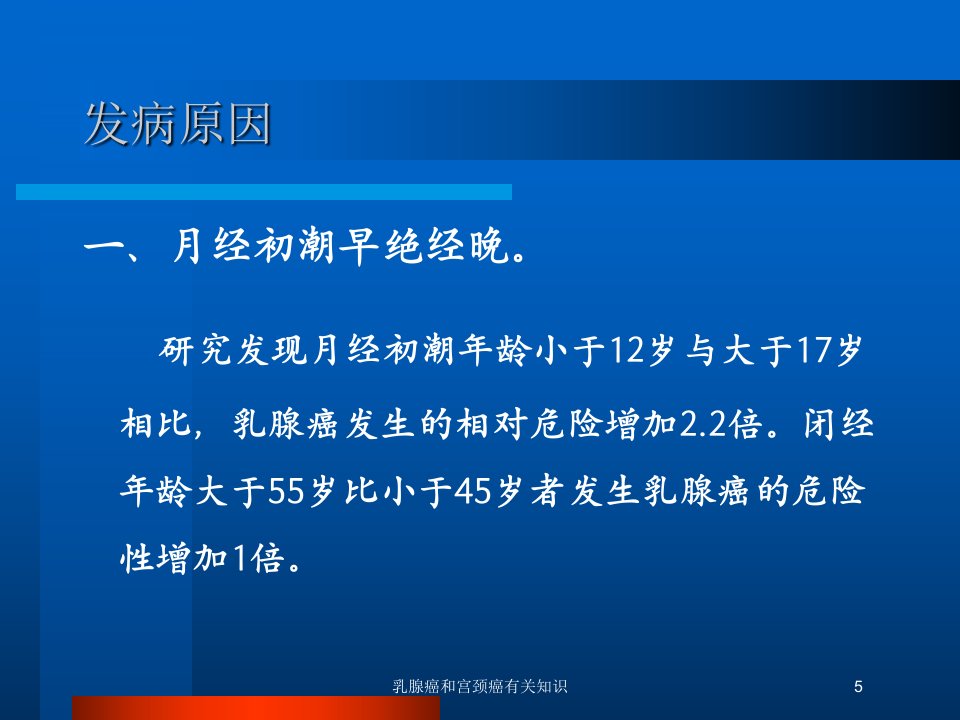 发病原因

一、月经初潮早绝经晚。

研究发现月经初潮年龄小于12岁与大于17岁相比，乳腺癌发生的相对危险增加2.2倍。闭经年龄大于55岁比小于45岁者发生乳腺癌的危险性增加1倍。

乳腺癌和宫颈癌有关知识

5